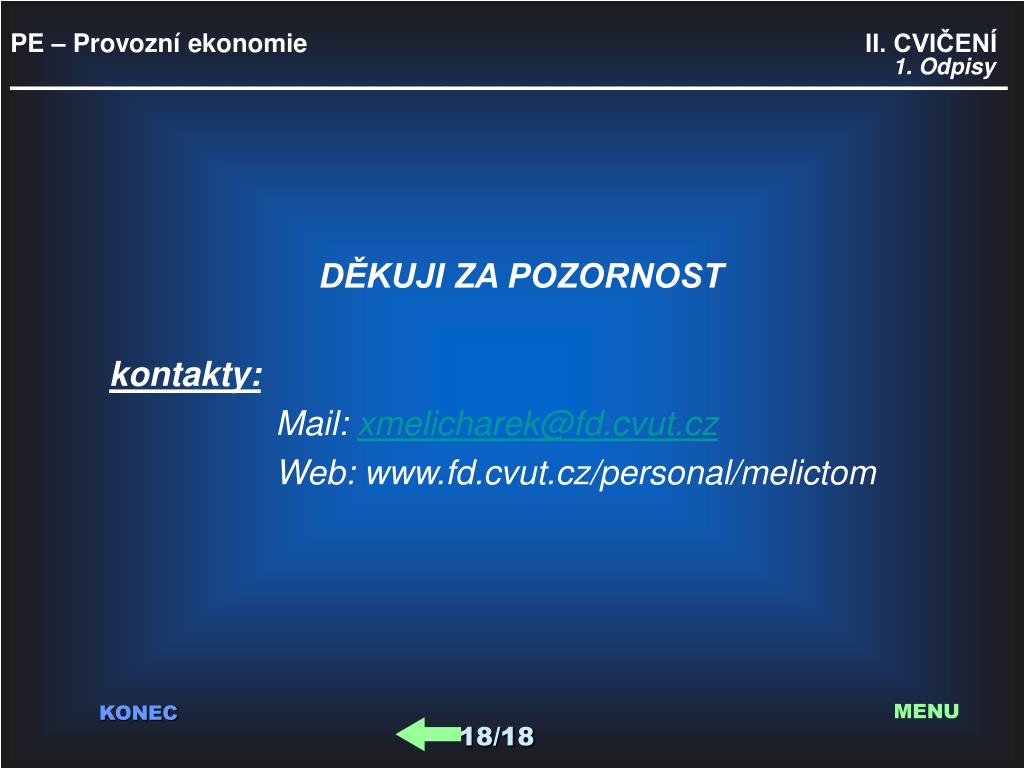 PE – Provozní ekonomie

II. CVIČENÍ
1. Odpisy

DĚKUJI ZA POZORNOST

kontakty:

Mail: xmelicharek@fd.cvut.cz

Web: www.fd.cvut.cz/personal/melictom

KONEC

MENU

18/18